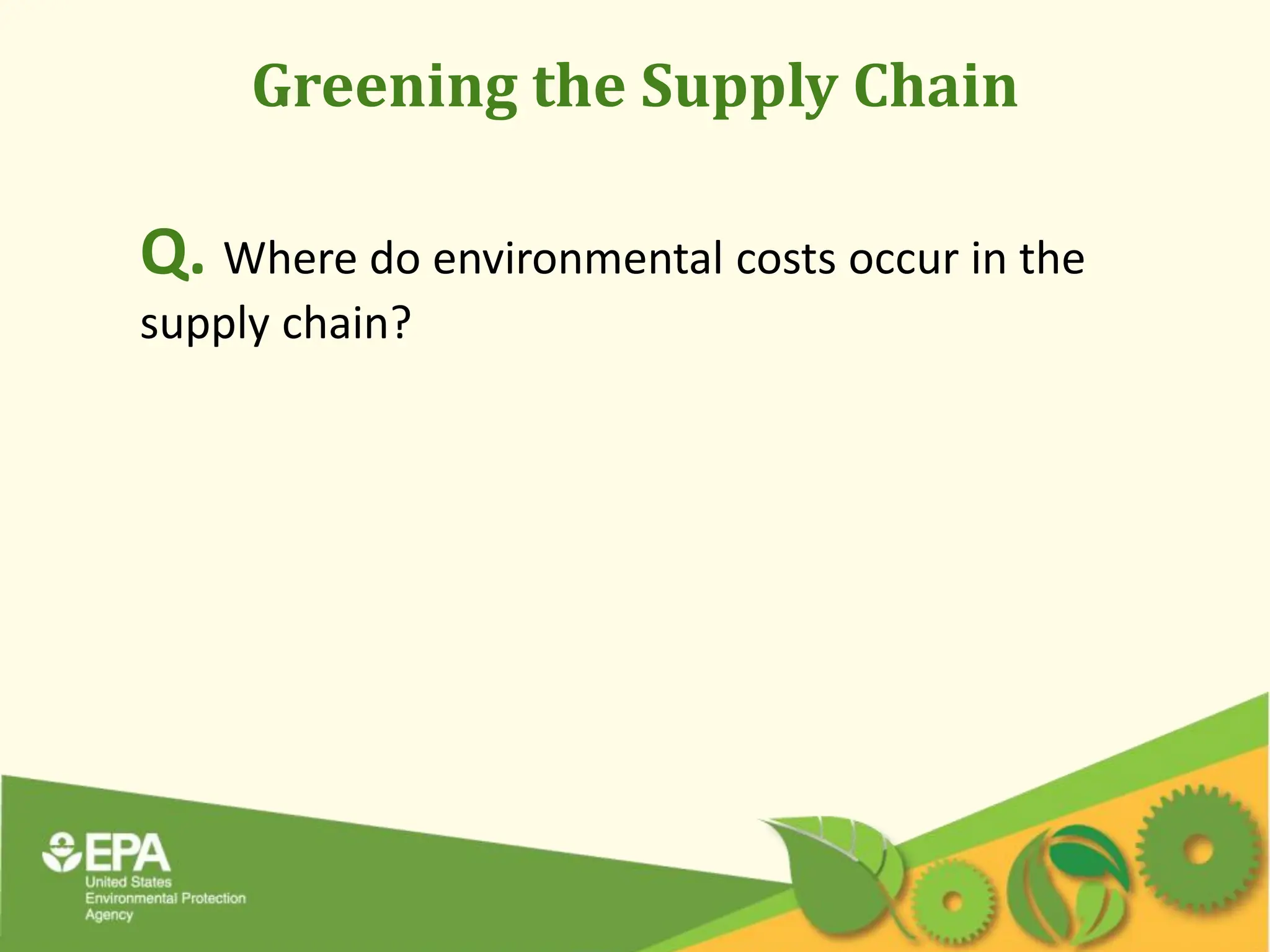 Greening the Supply Chain

Q. Where do environmental costs occur in the supply chain?

EPA
United States
Environmental Protection
Agency